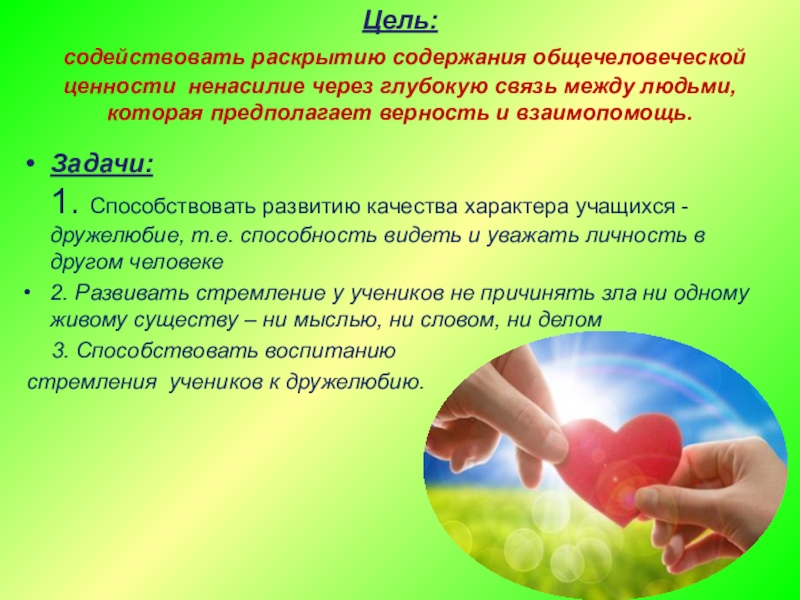 Цель:

содействовать раскрытию содержания общечеловеческой ценности ненасилие через глубокую связь между людьми, которая предполагает верность и взаимопомощь.

• Задачи:
1. Способствовать развитию качества характера учащихся - дружелюбие, т.е. способность видеть и уважать личность в другом человеке

• 2. Развивать стремление у учеников не причинять зла ни одному живому существу – ни мыслью, ни словом, ни делом
3. Способствовать воспитанию стремления учеников к дружелюбию.